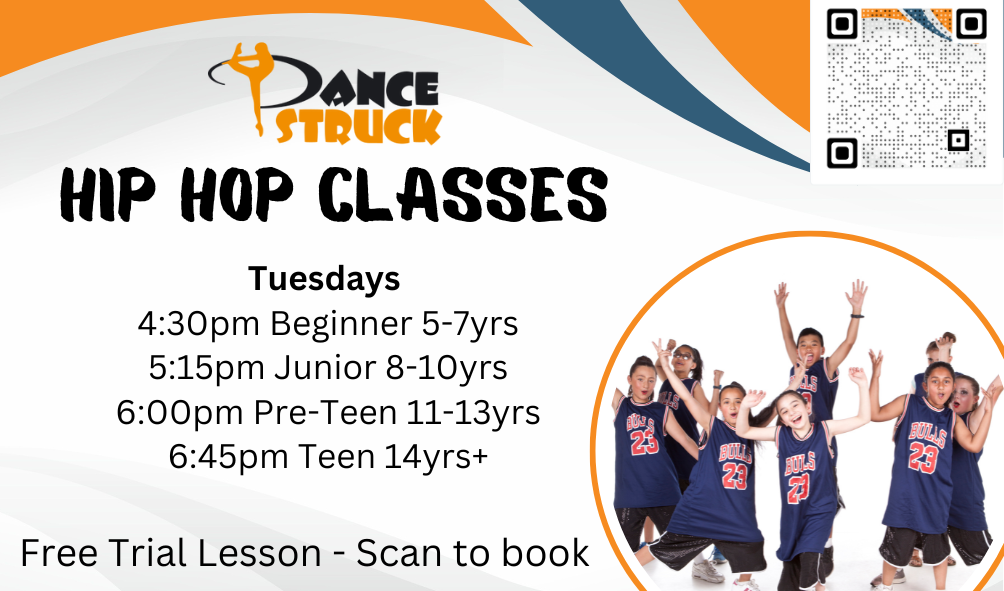 DANCE STRUCK

HIP HOP CLASSES

Tuesdays
4:30pm Beginner 5-7yrs
5:15pm Junior 8-10yrs
6:00pm Pre-Teen 11-13yrs
6:45pm Teen 14yrs+

Free Trial Lesson - Scan to book

BULLS 23
BULLS 23
BULLS 23
BULLS 23